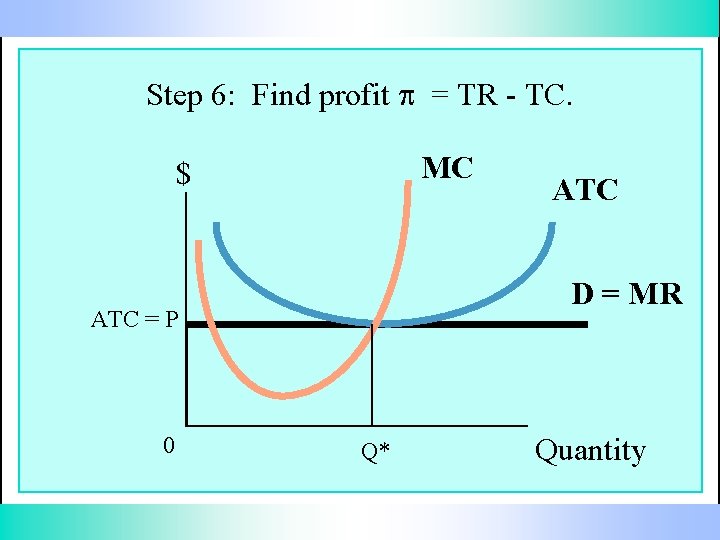 Step 6: Find profit $\pi$ = TR - TC.

$

MC

ATC

D = MR

ATC = P

0

Q*

Quantity